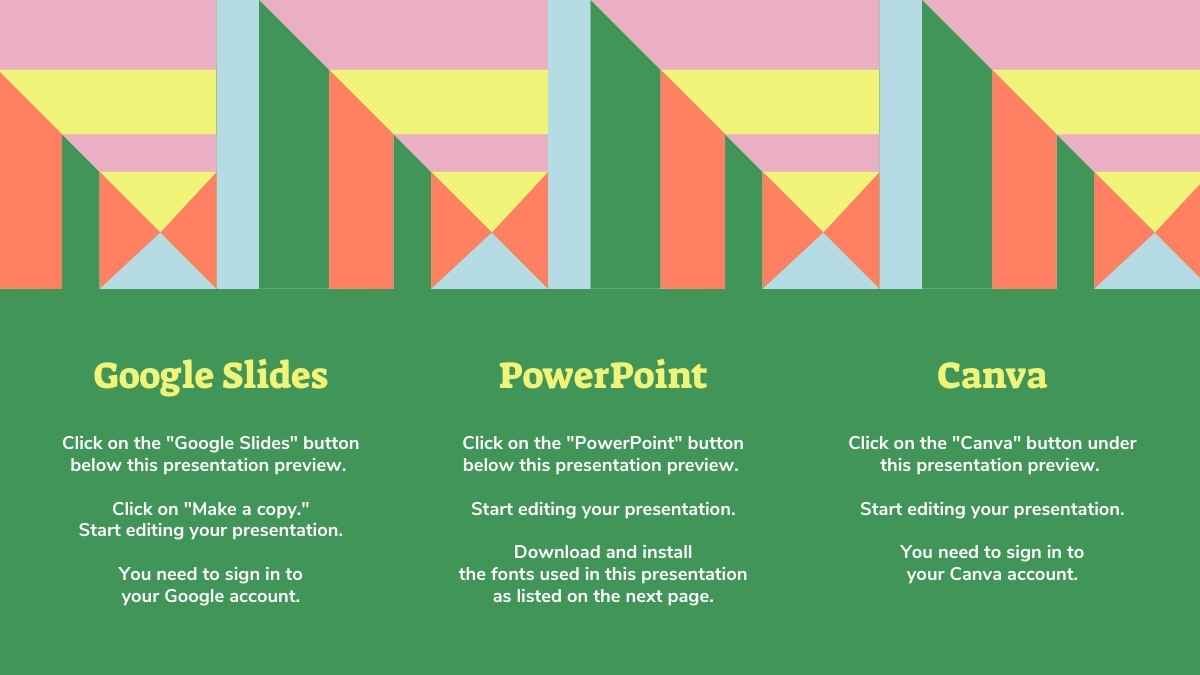 Google Slides

Click on the "Google Slides" button below this presentation preview.

Click on "Make a copy." Start editing your presentation.

You need to sign in to your Google account.

PowerPoint

Click on the "PowerPoint" button below this presentation preview.

Start editing your presentation.

Download and install the fonts used in this presentation as listed on the next page.

Canva

Click on the "Canva" button under this presentation preview.

Start editing your presentation.

You need to sign in to your Canva account.